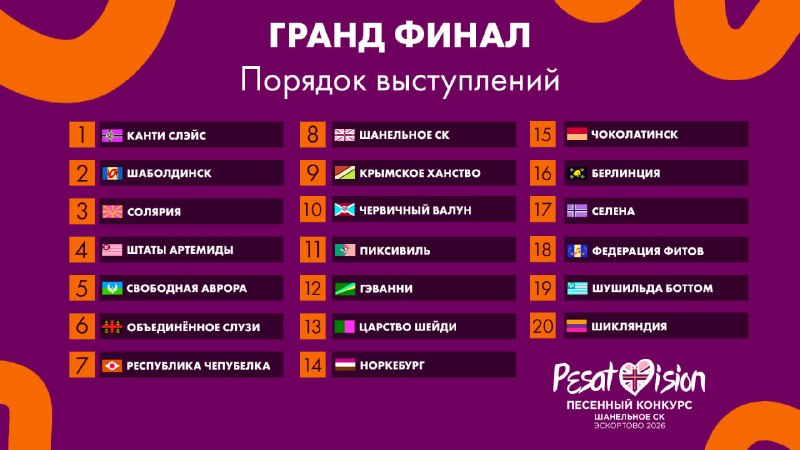 ГРАНД ФИНАЛ
Порядок выступлений

1 КАНТИ СЛЭЙС
2 ШАБОЛДИНСК
3 СОЛЯРИЯ
4 ШТАТЫ АРТЕМИДЫ
5 СВОБОДНАЯ АВРОРА
6 ОБЪЕДИНЁННОЕ СЛУЗИ
7 РЕСПУБЛИКА ЧЕПУБЕЛКА

8 ШАНЕЛЬНОЕ СК
9 КРЫМСКОЕ ХАНСТВО
10 ЧЕРВИЧНЫЙ ВАЛУН
11 ПИКСИВИЛЬ
12 ГЭВАННИ
13 ЦАРСТВО ШЕЙДИ
14 НОРКЕБУРГ

15 ЧОКОЛАТИНСК
16 БЕРЛИНЦИЯ
17 СЕЛЕНА
18 ФЕДЕРАЦИЯ ФИТОВ
19 ШУШИЛЬДА БОТТОМ
20 ШИКЛЯНДИЯ

PesatVision
ПЕСЕННЫЙ КОНКУРС
ШАНЕЛЬНОЕ СК
ЭСКОРТОВО 2026